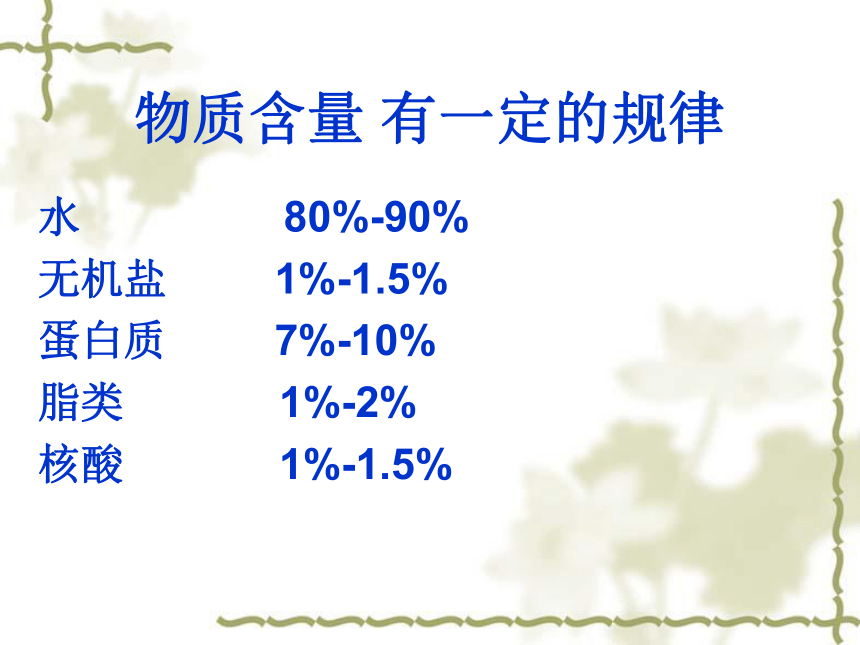 物质含量 有一定的规律

水 80%-90%
无机盐 1%-1.5%
蛋白质 7%-10%
脂类 1%-2%
核酸 1%-1.5%